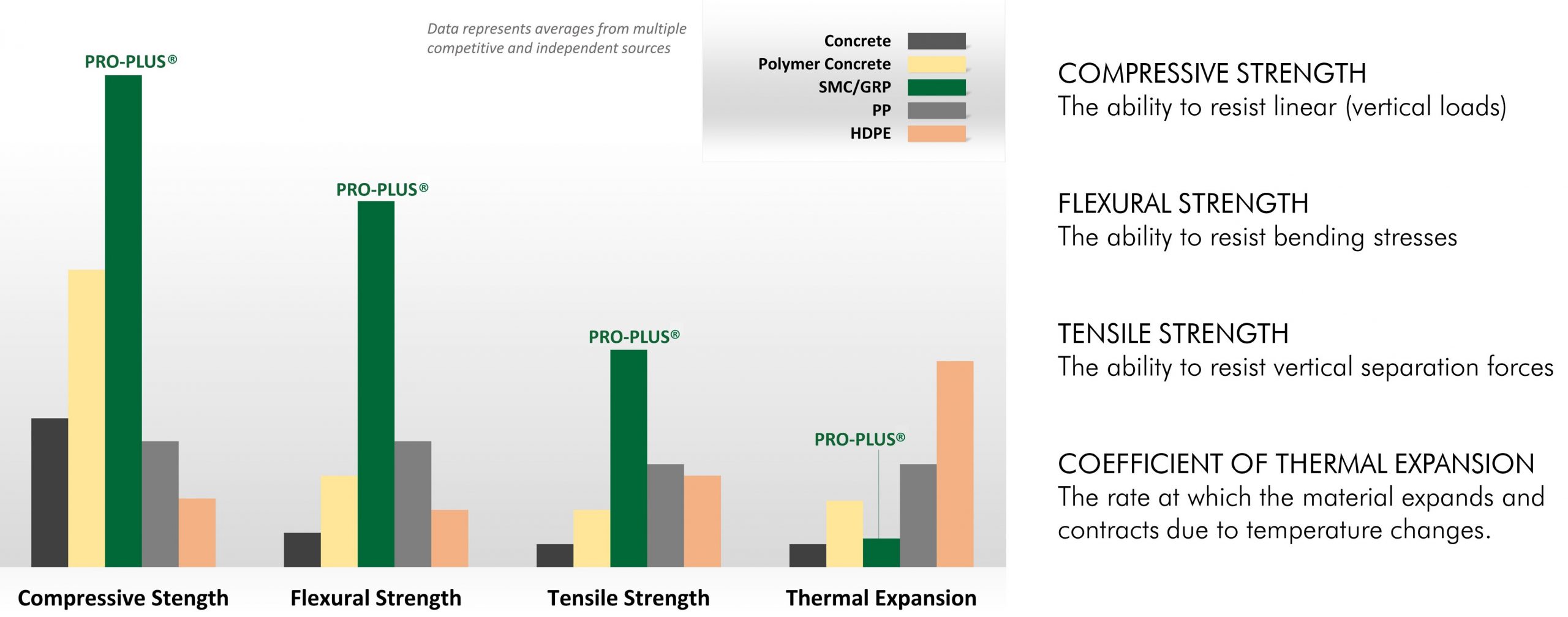 Data represents averages from multiple competitive and independent sources

Concrete
Polymer Concrete
SMC/GRP
PP
HDPE

PRO-PLUS®

PRO-PLUS®

PRO-PLUS®

PRO-PLUS®

Compressive Stength
Flexural Strength
Tensile Strength
Thermal Expansion

COMPRESSIVE STRENGTH
The ability to resist linear (vertical loads)

FLEXURAL STRENGTH
The ability to resist bending stresses

TENSILE STRENGTH
The ability to resist vertical separation forces

COEFFICIENT OF THERMAL EXPANSION
The rate at which the material expands and contracts due to temperature changes.